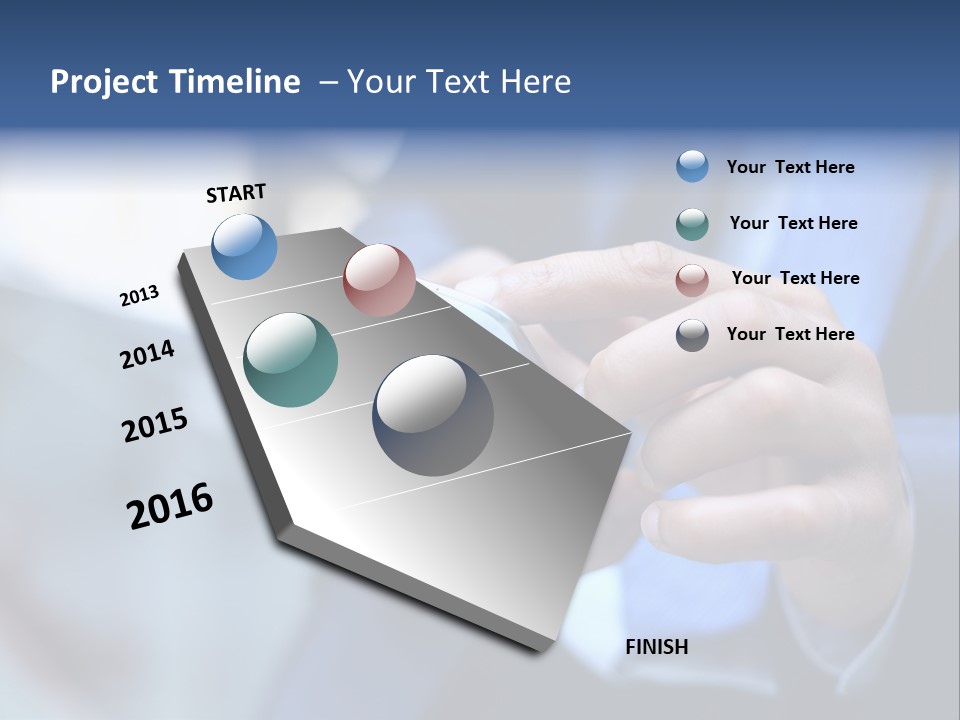 Project Timeline – Your Text Here

START

2013

2014

2015

2016

FINISH

Your Text Here

Your Text Here

Your Text Here

Your Text Here